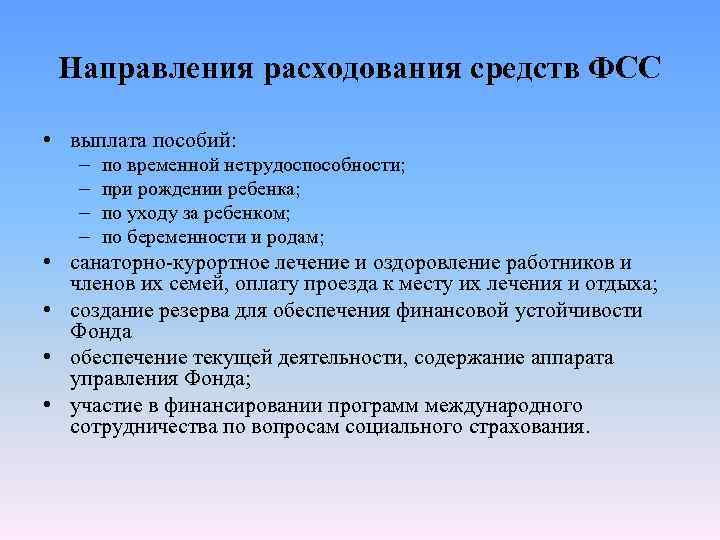 Направления расходования средств ФСС

• выплата пособий:
 – по временной нетрудоспособности;
 – при рождении ребенка;
 – по уходу за ребенком;
 – по беременности и родам;
• санаторно-курортное лечение и оздоровление работников и членов их семей, оплату проезда к месту их лечения и отдыха;
• создание резерва для обеспечения финансовой устойчивости Фонда
• обеспечение текущей деятельности, содержание аппарата управления Фонда;
• участие в финансировании программ международного сотрудничества по вопросам социального страхования.